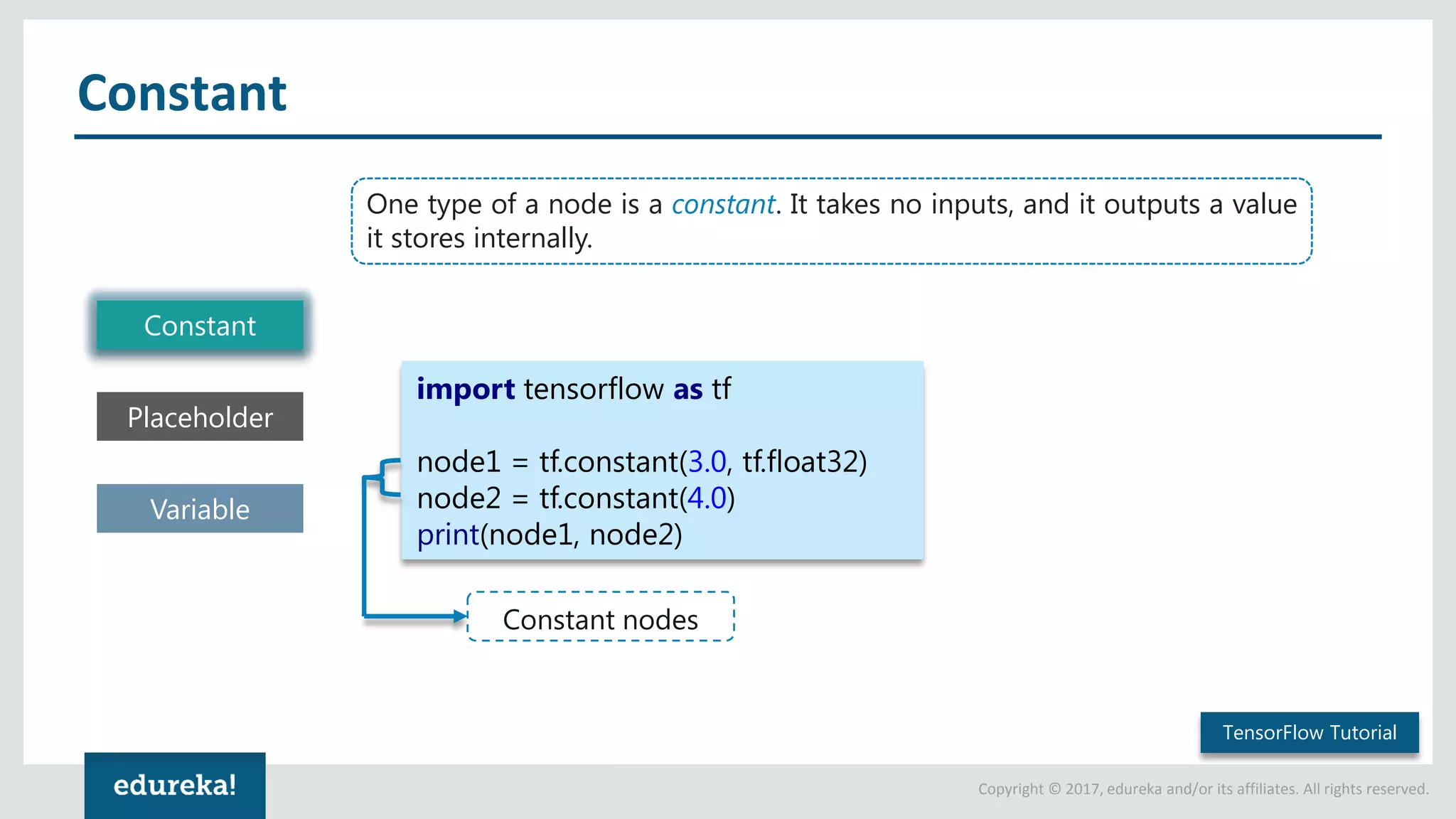 Constant

One type of a node is a constant. It takes no inputs, and it outputs a value it stores internally.

Constant

Placeholder

Variable

import tensorflow as tf

node1 = tf.constant(3.0, tf.float32)
node2 = tf.constant(4.0)
print(node1, node2)

Constant nodes

TensorFlow Tutorial

edureka!

Copyright © 2017, edureka and/or its affiliates. All rights reserved.